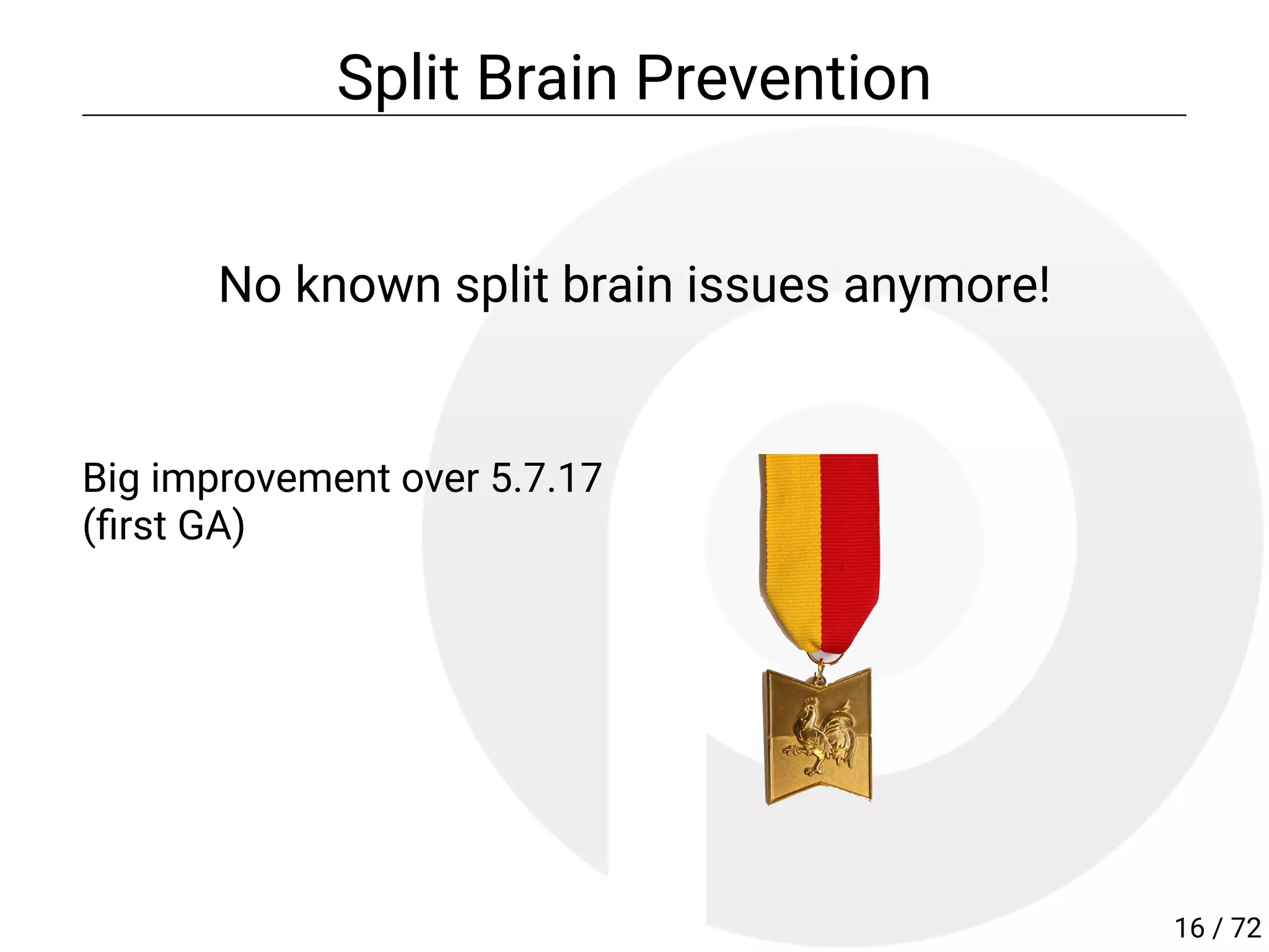 Split Brain Prevention

No known split brain issues anymore!

Big improvement over 5.7.17 (first GA)

16 / 72